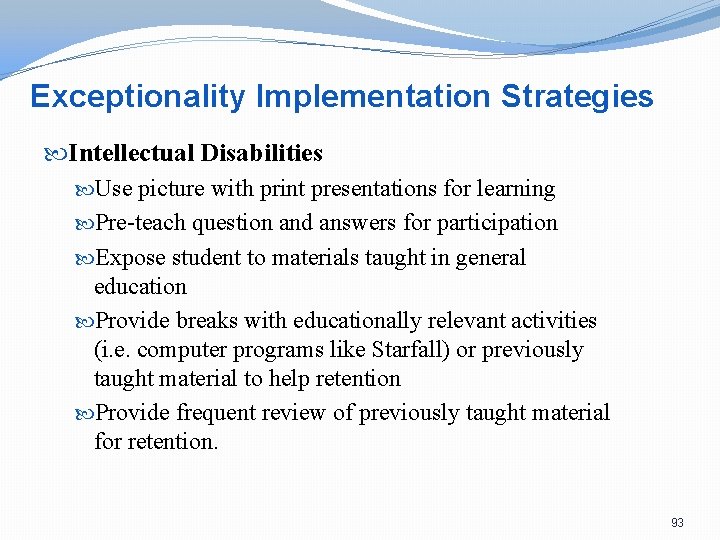 Exceptionality Implementation Strategies

Intellectual Disabilities

Use picture with print presentations for learning

Pre-teach question and answers for participation

Expose student to materials taught in general education

Provide breaks with educationally relevant activities (i.e. computer programs like Starfall) or previously taught material to help retention

Provide frequent review of previously taught material for retention.

93